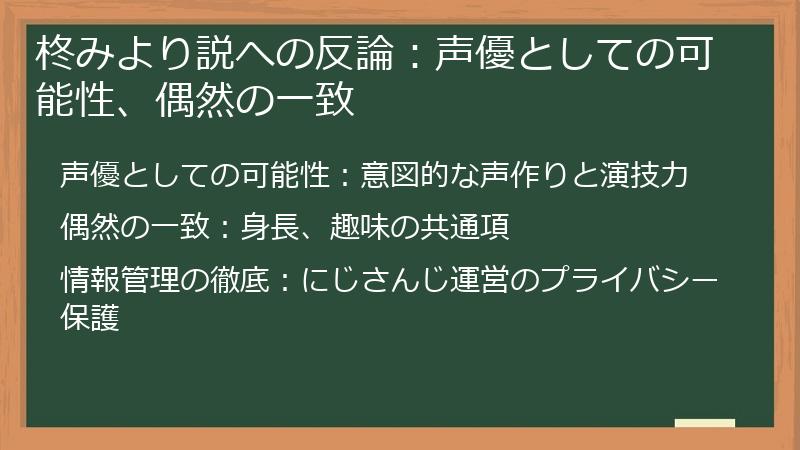 柊みより説への反論：声優としての可能性、偶然の一致

声優としての可能性：意図的な声作りと演技力

偶然の一致：身長、趣味の共通項

情報管理の徹底：にじさんじ運営のプライバシー保護